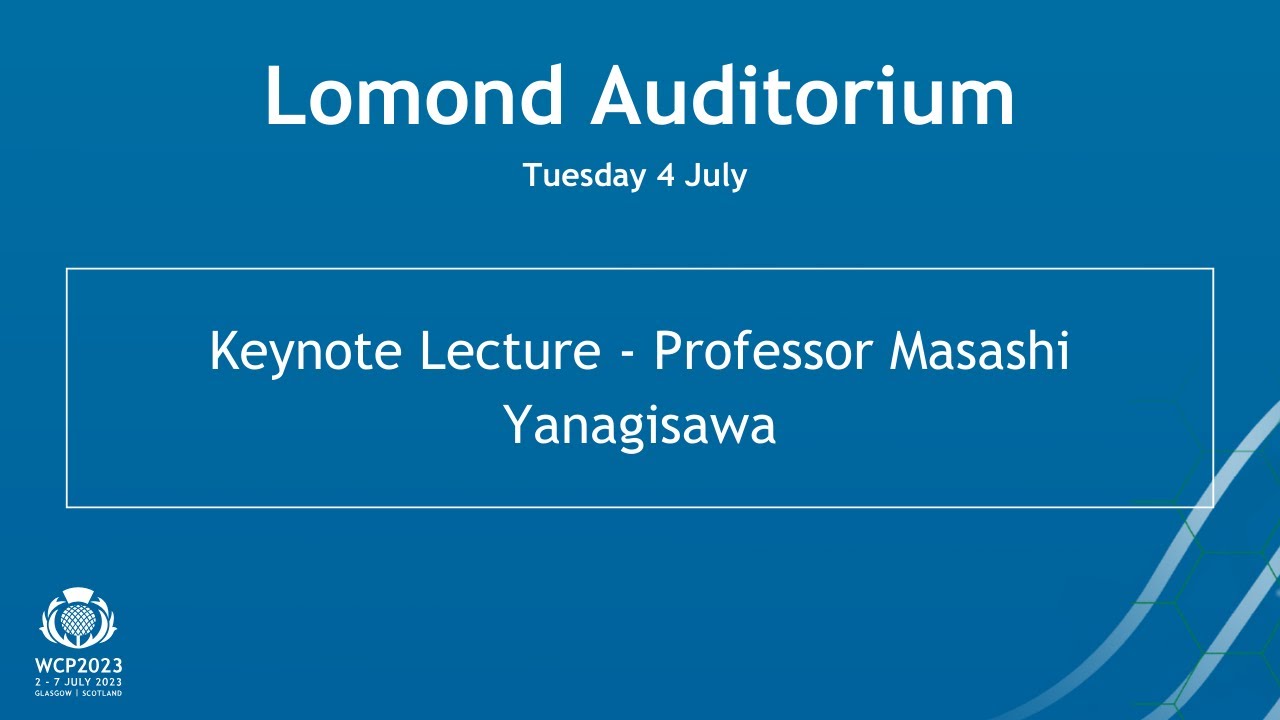 Lomond Auditorium

Tuesday 4 July

Keynote Lecture - Professor Masashi Yanagisawa

WCP2023
2 - 7 JULY 2023
GLASGOW | SCOTLAND